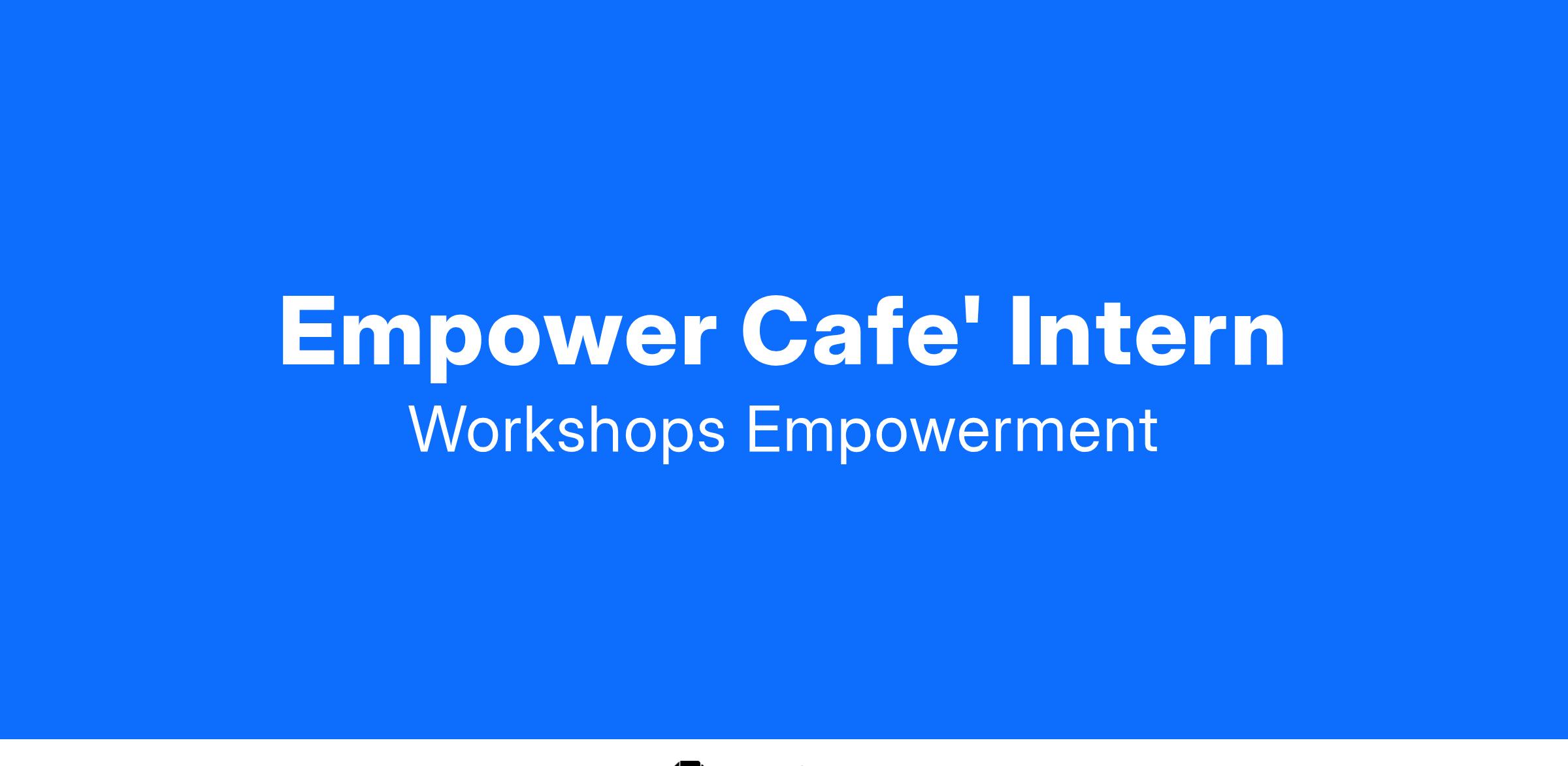 Empower Cafe' Intern
Workshops Empowerment